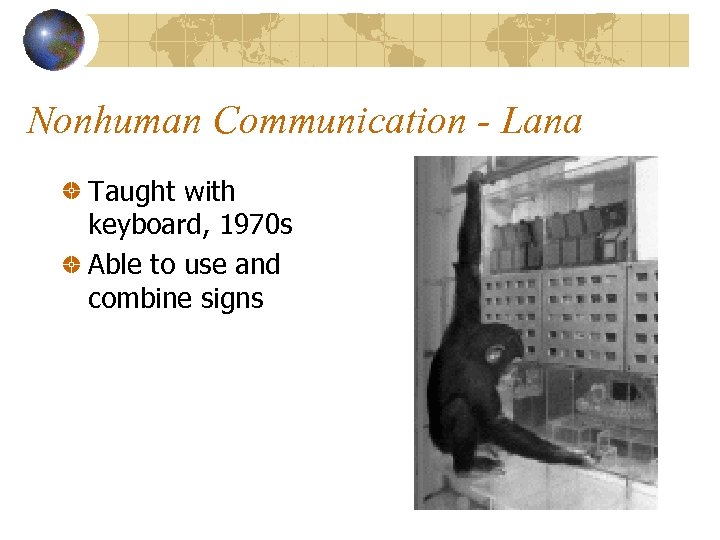 Nonhuman Communication - Lana

Taught with keyboard, 1970s

Able to use and combine signs